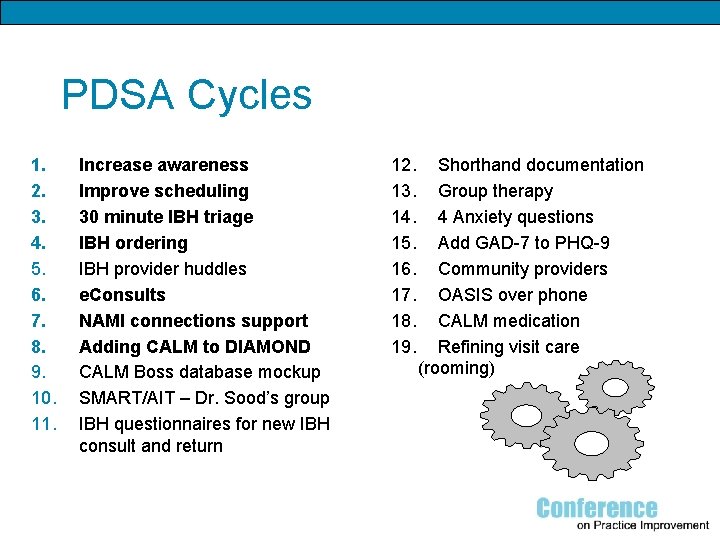 PDSA Cycles

1. Increase awareness
2. Improve scheduling
3. 30 minute IBH triage
4. IBH ordering
5. IBH provider huddles
6. eConsults
7. NAMI connections support
8. Adding CALM to DIAMOND
9. CALM Boss database mockup
10. SMART/AIT – Dr. Sood's group
11. IBH questionnaires for new IBH consult and return

12. Shorthand documentation
13. Group therapy
14. 4 Anxiety questions
15. Add GAD-7 to PHQ-9
16. Community providers
17. OASIS over phone
18. CALM medication
19. Refining visit care (rooming)

Conference on Practice Improvement